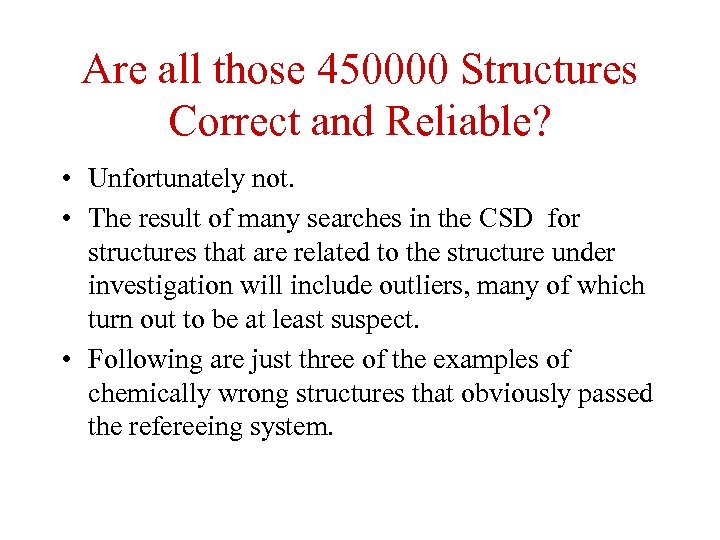 Are all those 450000 Structures Correct and Reliable?

• Unfortunately not.

• The result of many searches in the CSD for structures that are related to the structure under investigation will include outliers, many of which turn out to be at least suspect.

• Following are just three of the examples of chemically wrong structures that obviously passed the refereeing system.